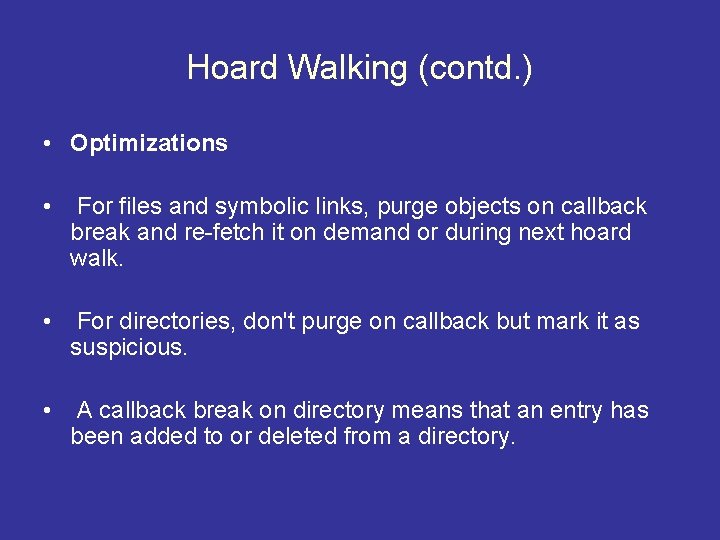 Hoard Walking (contd.)

• Optimizations

• For files and symbolic links, purge objects on callback break and re-fetch it on demand or during next hoard walk.

• For directories, don't purge on callback but mark it as suspicious.

• A callback break on directory means that an entry has been added to or deleted from a directory.